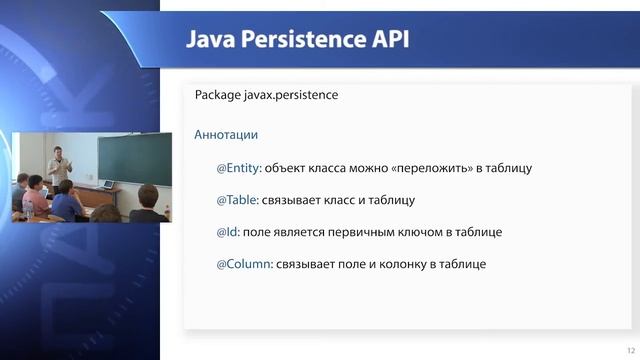 Java Persistence API

Package javax.persistence

Аннотации

@Entity: объект класса можно «переложить» в таблицу

@Table: связывает класс и таблицу

@Id: поле является первичным ключом в таблице

@Column: связывает поле и колонку в таблице

12